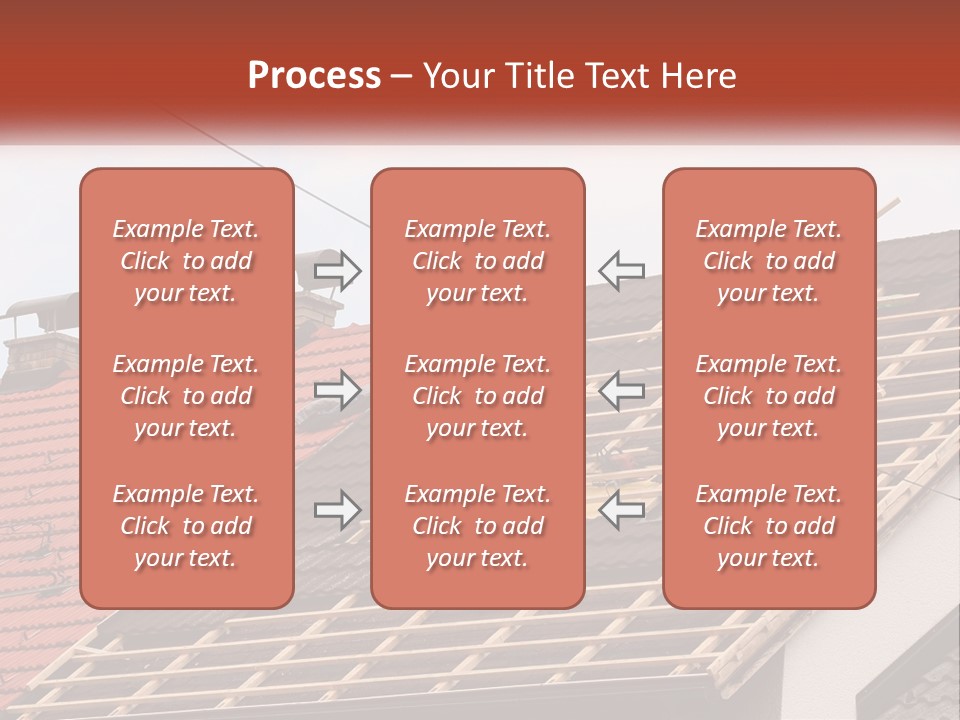 Process – Your Title Text Here

Example Text. Click to add your text.

Example Text. Click to add your text.

Example Text. Click to add your text.

Example Text. Click to add your text.

Example Text. Click to add your text.

Example Text. Click to add your text.

Example Text. Click to add your text.

Example Text. Click to add your text.

Example Text. Click to add your text.